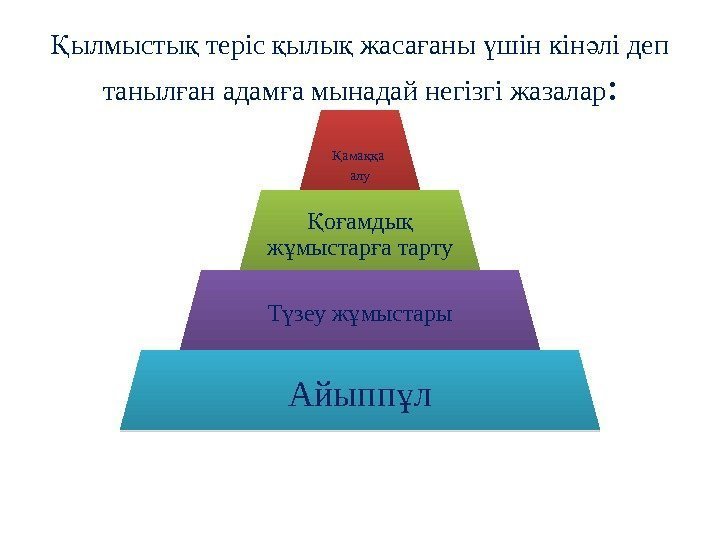 Қылмыстық теріс қылық жасағаны үшін кінәлі деп танылған адамға мынадай негізгі жазалар:

Қамаққа алу

Қоғамдық жұмыстарға тарту

Түзеу жұмыстары

Айыппұл